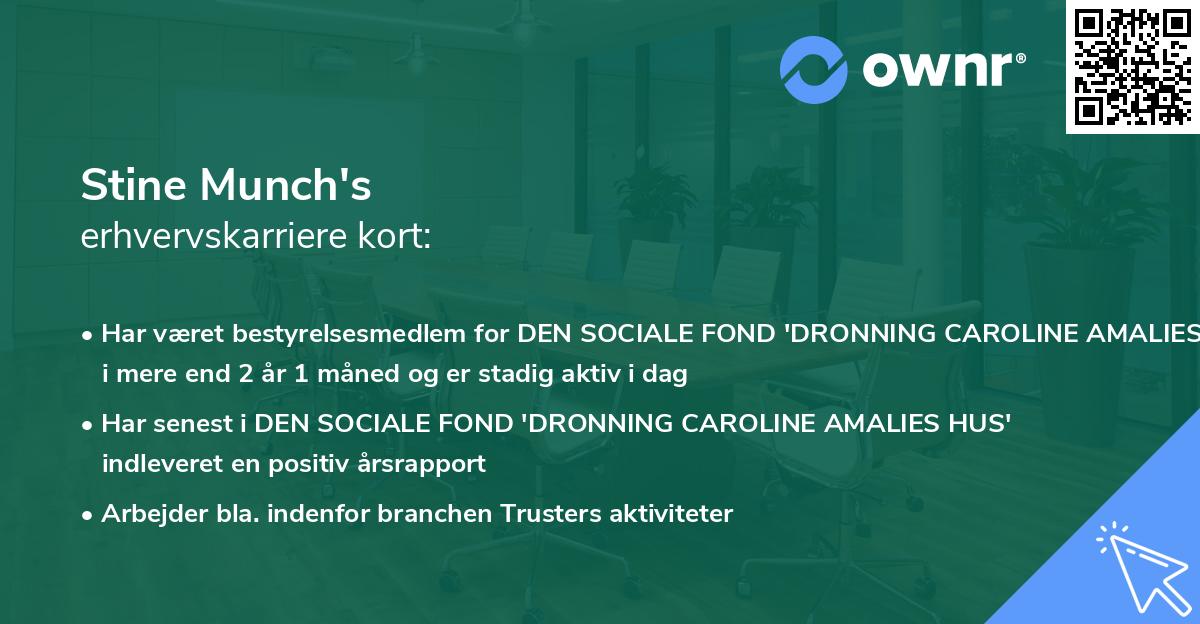 ownr®

Stine Munch's
erhvervskarriere kort:

• Har været bestyrelsesmedlem for DEN SOCIALE FOND 'DRONNING CAROLINE AMALIES i mere end 2 år 1 måned og er stadig aktiv i dag

• Har senest i DEN SOCIALE FOND 'DRONNING CAROLINE AMALIES HUS' indleveret en positiv årsrapport

• Arbejder bla. indenfor branchen Trusters aktiviteter